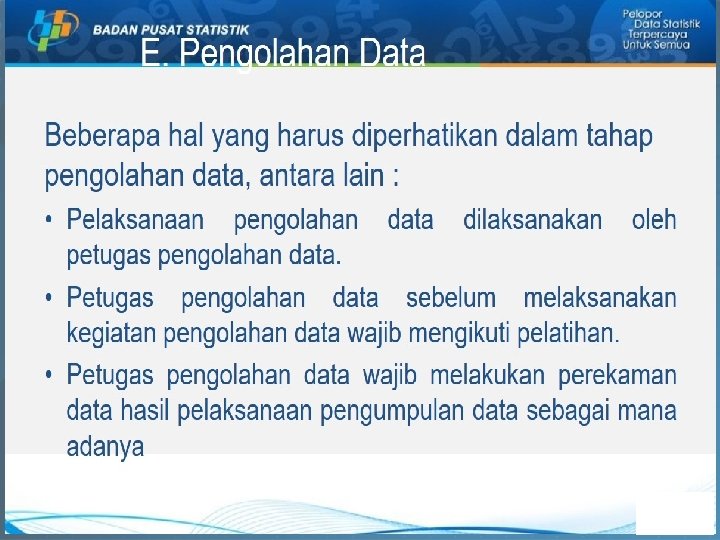 BADAN PUSAT STATISTIK

Pelopor Data Statistik Terpercaya Untuk Semua

E. Pengolahan Data

Beberapa hal yang harus diperhatikan dalam tahap pengolahan data, antara lain :

• Pelaksanaan pengolahan data dilaksanakan oleh petugas pengolahan data.

• Petugas pengolahan data sebelum melaksanakan kegiatan pengolahan data wajib mengikuti pelatihan.

• Petugas pengolahan data wajib melakukan perekaman data hasil pelaksanaan pengumpulan data sebagai mana adanya